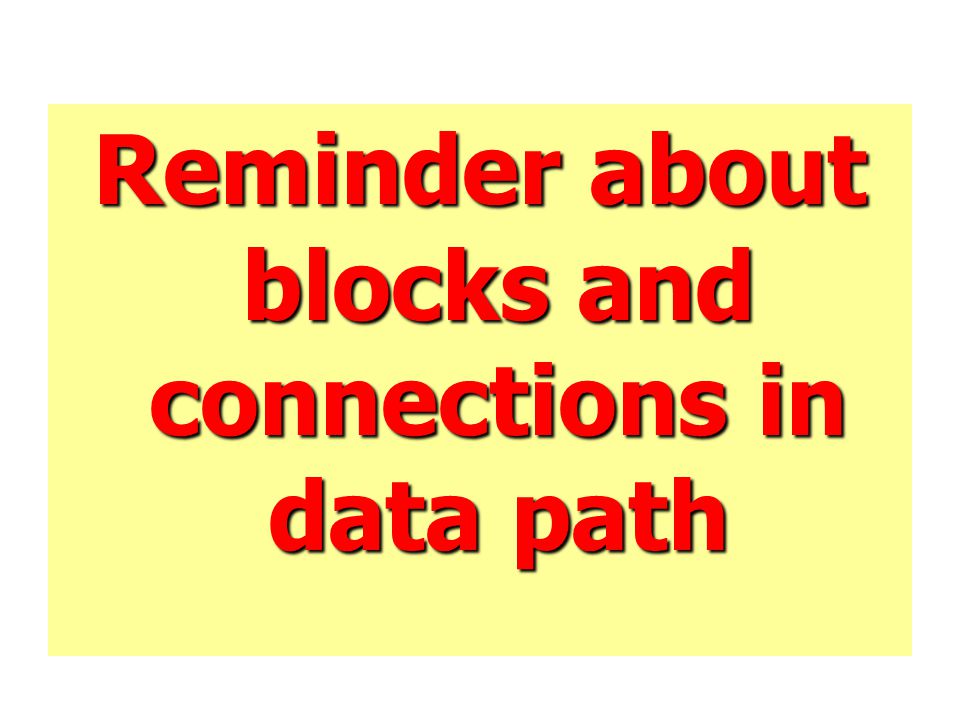 Reminder about blocks and connections in data path